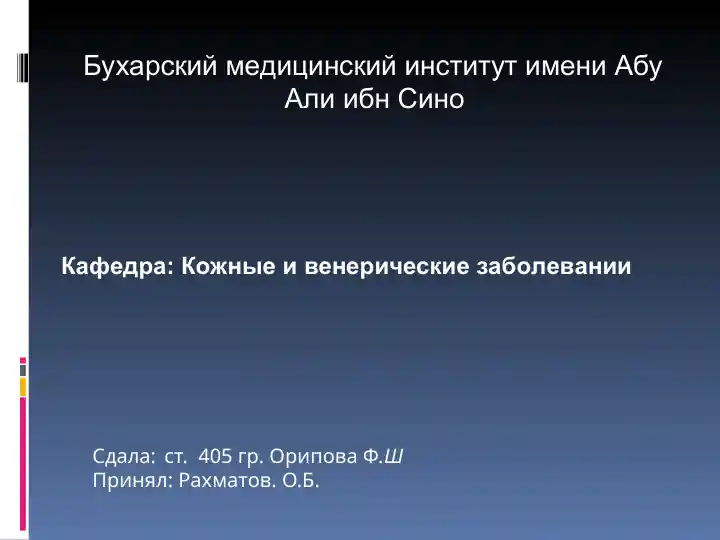 Бухарский медицинский институт имени Абу Али ибн Сино

Кафедра: Кожные и венерические заболевании

Сдала: ст. 405 гр. Орипова Ф.Ш
Принял: Рахматов. О.Б.